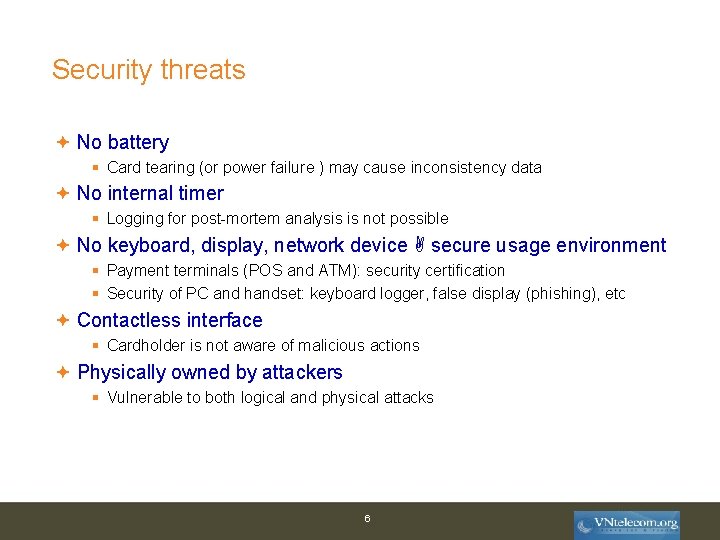 Security threats

No battery
- Card tearing (or power failure ) may cause inconsistency data

No internal timer
- Logging for post-mortem analysis is not possible

No keyboard, display, network device ✌ secure usage environment
- Payment terminals (POS and ATM): security certification
- Security of PC and handset: keyboard logger, false display (phishing), etc

Contactless interface
- Cardholder is not aware of malicious actions

Physically owned by attackers
- Vulnerable to both logical and physical attacks

6

VNtelecom.org